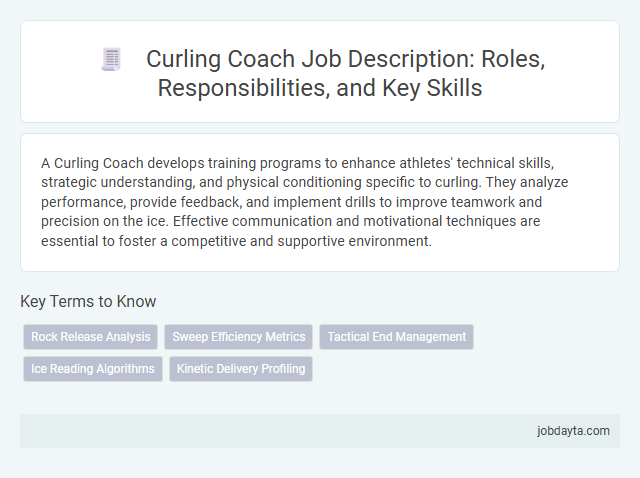 Curling Coach Job Description: Roles, Responsibilities, and Key Skills

A Curling Coach develops training programs to enhance athletes' technical skills, strategic understanding, and physical conditioning specific to curling. They analyze performance, provide feedback, and implement drills to improve teamwork and precision on the ice. Effective communication and motivational techniques are essential to foster a competitive and supportive environment.

Key Terms to Know

Rock Release Analysis

Sweep Efficiency Metrics

Tactical End Management

Ice Reading Algorithms

Kinetic Delivery Profiling

jobdayta.com